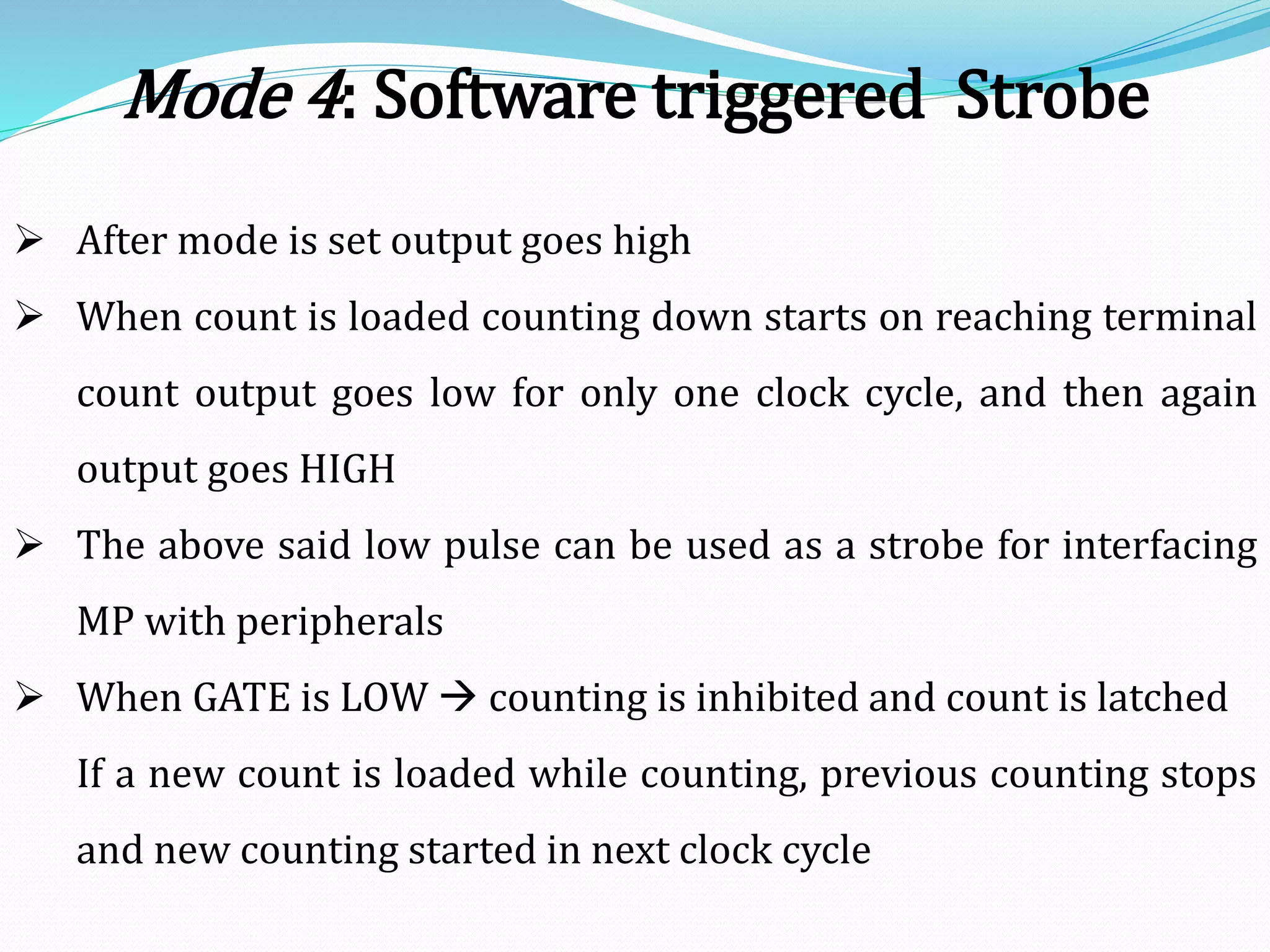 Mode 4: Software triggered Strobe

➢ After mode is set output goes high

➢ When count is loaded counting down starts on reaching terminal count output goes low for only one clock cycle, and then again output goes HIGH

➢ The above said low pulse can be used as a strobe for interfacing MP with peripherals

➢ When GATE is LOW → counting is inhibited and count is latched If a new count is loaded while counting, previous counting stops and new counting started in next clock cycle